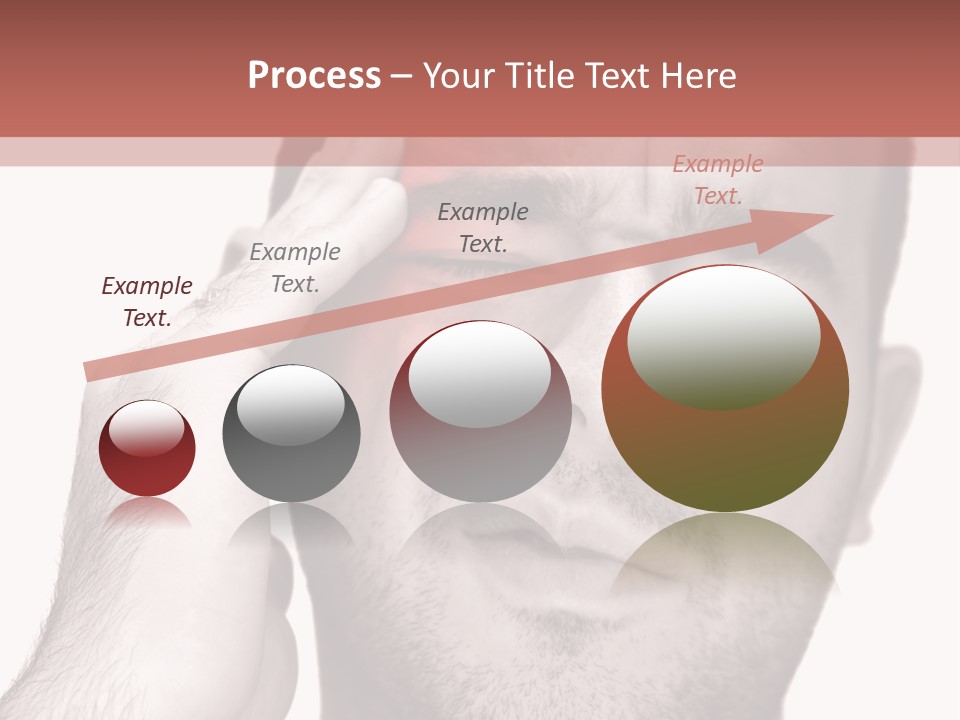 Process – Your Title Text Here

Example Text.

Example Text.

Example Text.

Example Text.